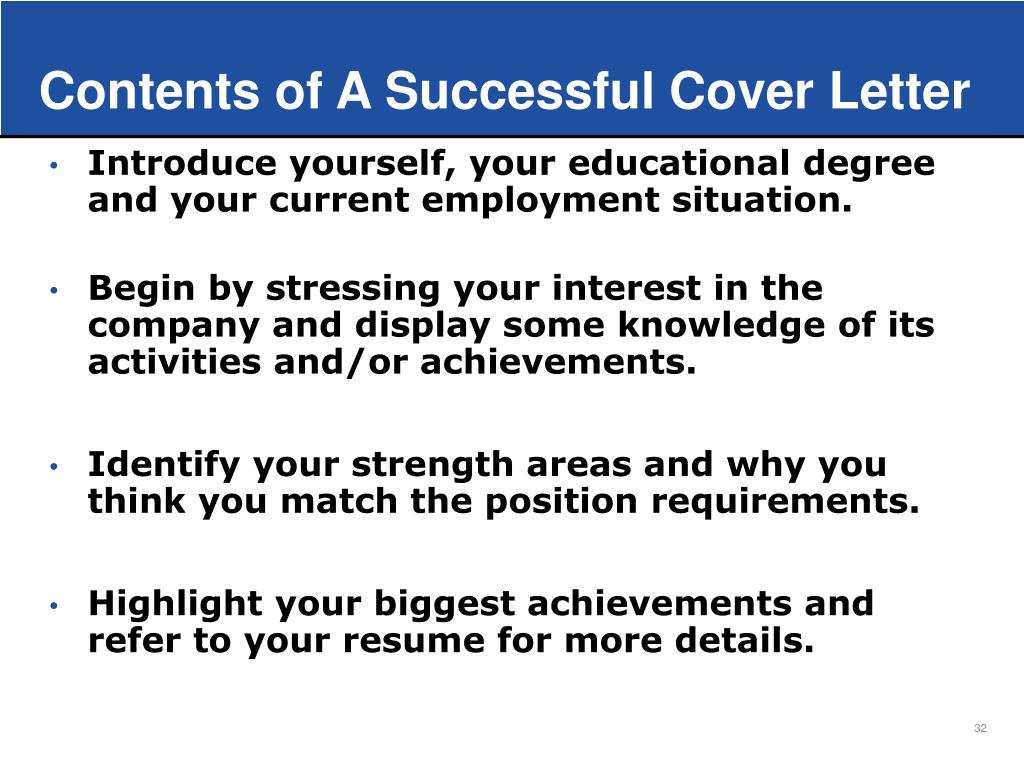 Contents of A Successful Cover Letter

• Introduce yourself, your educational degree and your current employment situation.

• Begin by stressing your interest in the company and display some knowledge of its activities and/or achievements.

• Identify your strength areas and why you think you match the position requirements.

• Highlight your biggest achievements and refer to your resume for more details.

32